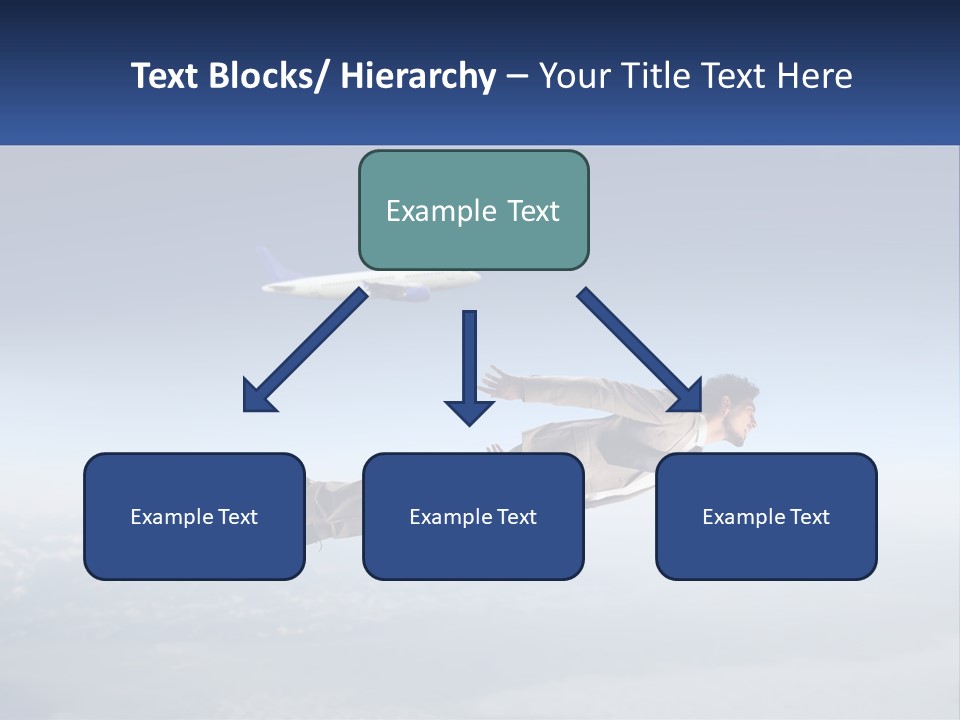 Text Blocks/ Hierarchy – Your Title Text Here

Example Text

Example Text

Example Text

Example Text